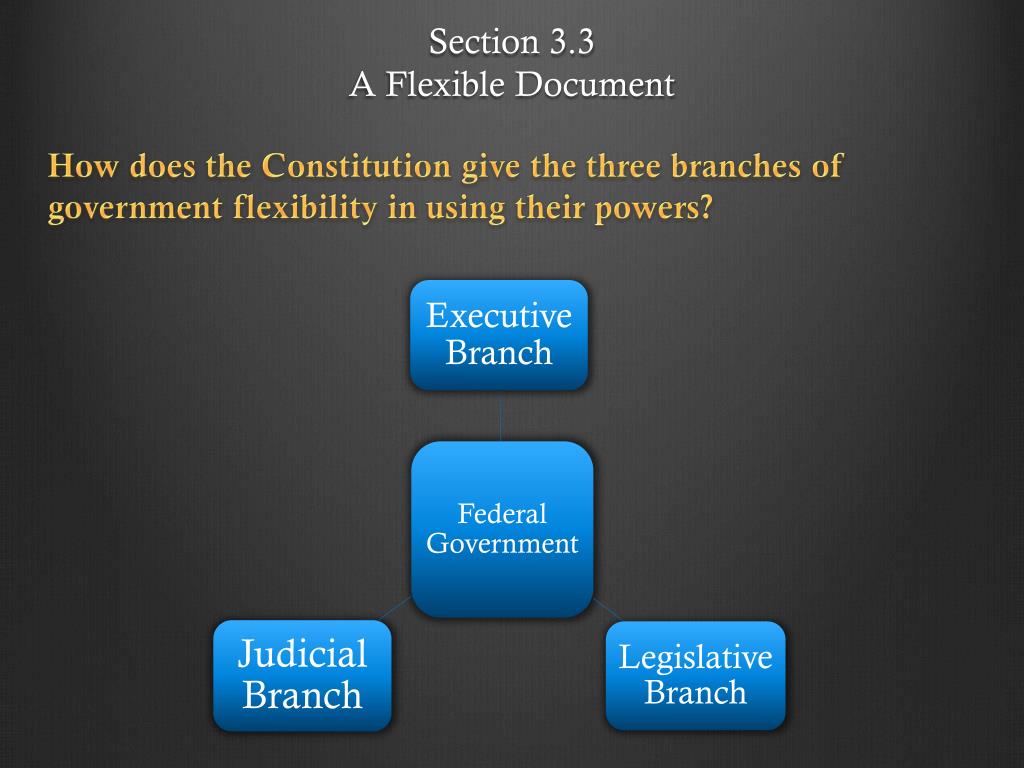 Section 3.3
A Flexible Document

How does the Constitution give the three branches of government flexibility in using their powers?

Executive Branch

Federal Government

Judicial Branch

Legislative Branch